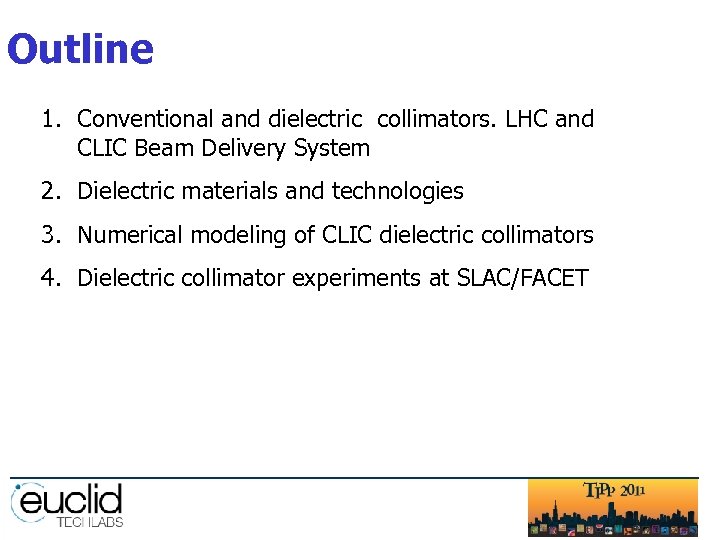 Outline

1. Conventional and dielectric collimators. LHC and CLIC Beam Delivery System

2. Dielectric materials and technologies

3. Numerical modeling of CLIC dielectric collimators

4. Dielectric collimator experiments at SLAC/FACET

euclid
TECHLABS

TIPP 2011